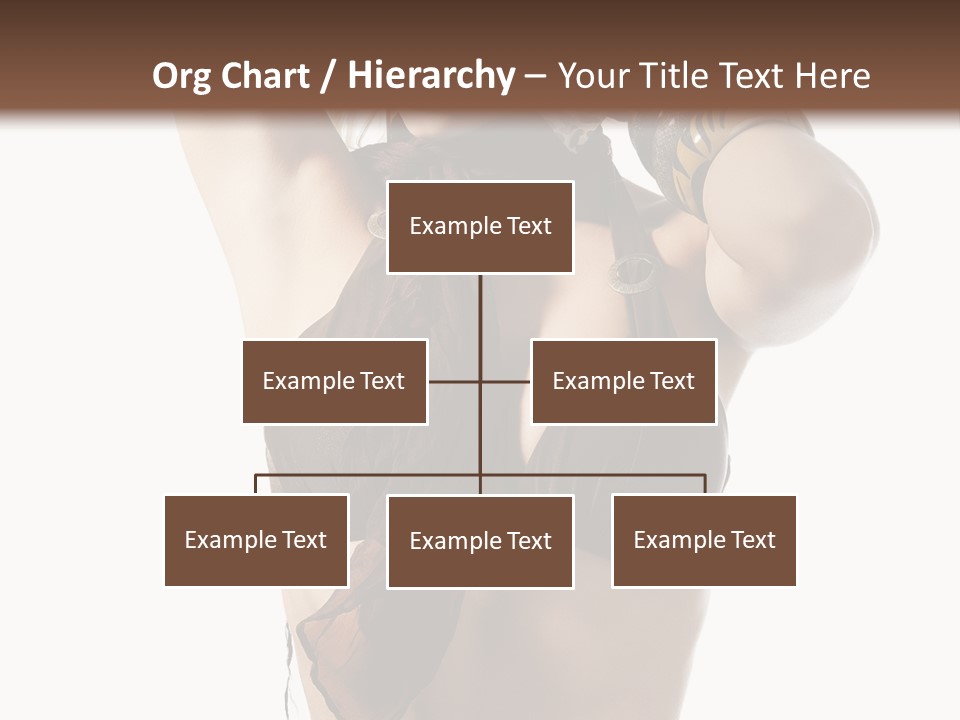 Org Chart / Hierarchy – Your Title Text Here

Example Text

Example Text

Example Text

Example Text

Example Text

Example Text